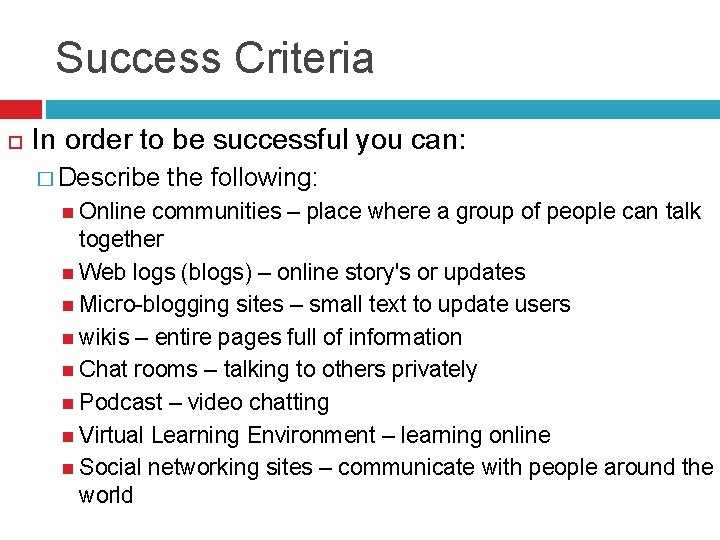 Success Criteria

In order to be successful you can:

Describe the following:

Online communities – place where a group of people can talk together

Web logs (blogs) – online story's or updates

Micro-blogging sites – small text to update users

wikis – entire pages full of information

Chat rooms – talking to others privately

Podcast – video chatting

Virtual Learning Environment – learning online

Social networking sites – communicate with people around the world